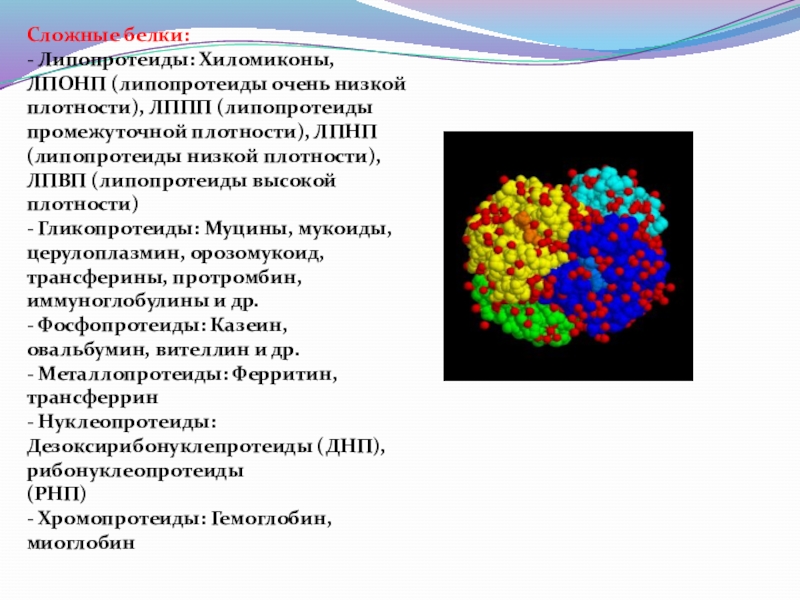 Сложные белки:
- Липопротеиды: Хиломиконы, ЛПОНП (липопротеиды очень низкой плотности), ЛППП (липопротеиды промежуточной плотности), ЛПНП (липопротеиды низкой плотности), ЛПВП (липопротеиды высокой плотности)
- Гликопротеиды: Муцины, мукоиды, церулоплазмин, орозомукоид, трансферины, протромбин, иммуноглобулины и др.
- Фосфопротеиды: Казеин, овальбумин, вителлин и др.
- Металлопротеиды: Ферритин, трансферрин
- Нуклеопротеиды: Дезоксирибонуклепротеиды (ДНП), рибонуклеопротеиды
(РНП)
- Хромопротеиды: Гемоглобин, миоглобин